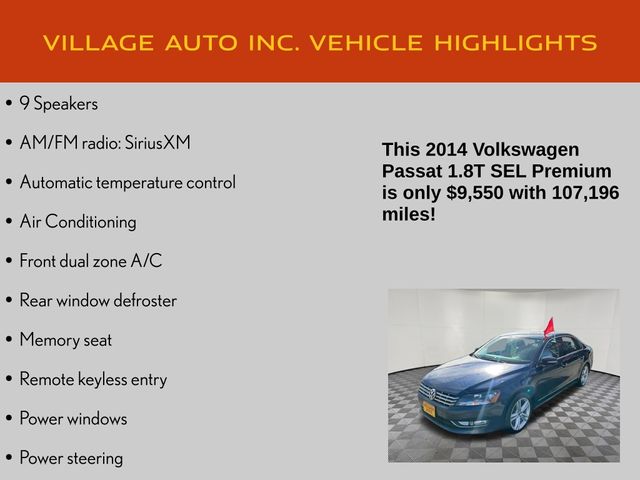 VILLAGE AUTO INC. VEHICLE HIGHLIGHTS

• 9 Speakers

• AM/FM radio: SiriusXM

• Automatic temperature control

• Air Conditioning

• Front dual zone A/C

• Rear window defroster

• Memory seat

• Remote keyless entry

• Power windows

• Power steering

This 2014 Volkswagen Passat 1.8T SEL Premium is only $9,550 with 107,196 miles!